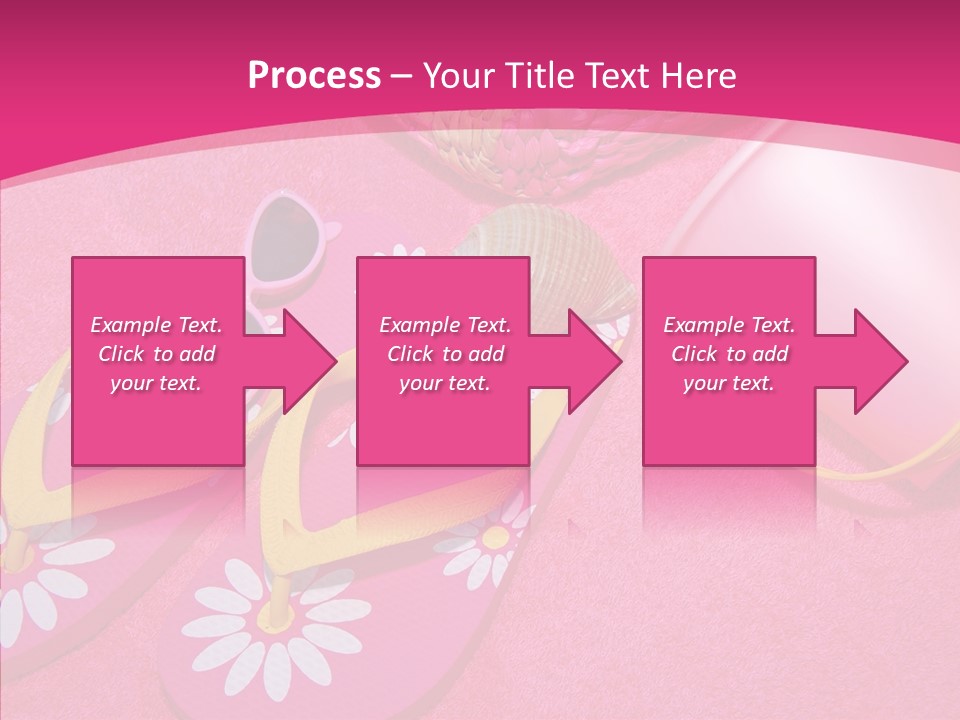 Process – Your Title Text Here

Example Text. Click to add your text.

Example Text. Click to add your text.

Example Text. Click to add your text.